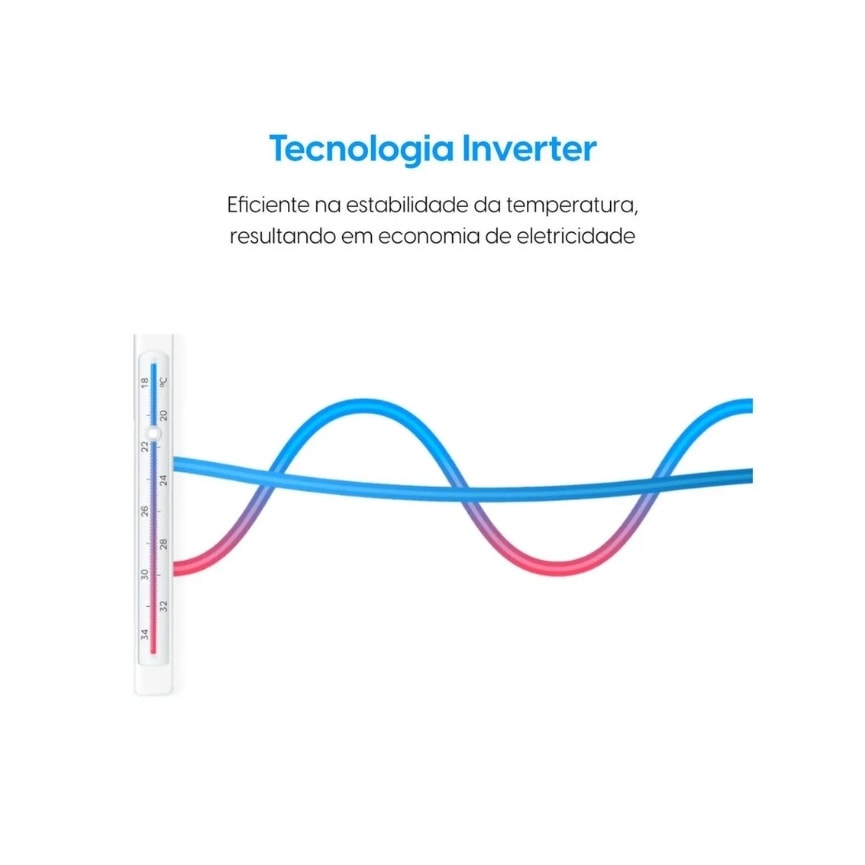 Tecnologia Inverter

Eficiente na estabilidade da temperatura, resultando em economia de eletricidade

18
℃
20
22
24
26
28
30
32
34